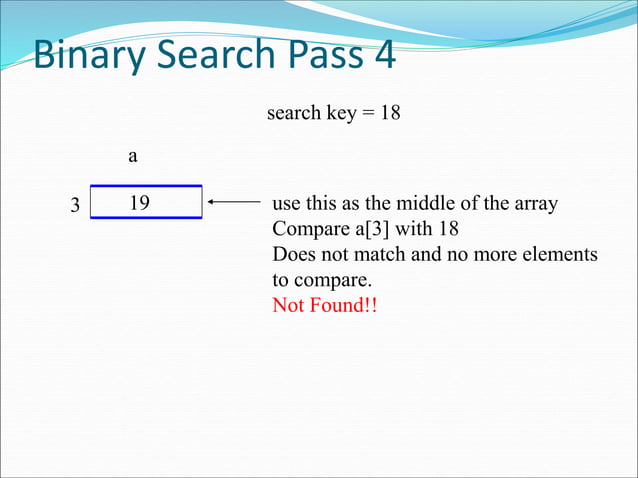 Binary Search Pass 4

search key = 18

a

3 19

use this as the middle of the array
Compare a[3] with 18
Does not match and no more elements to compare.
Not Found!!